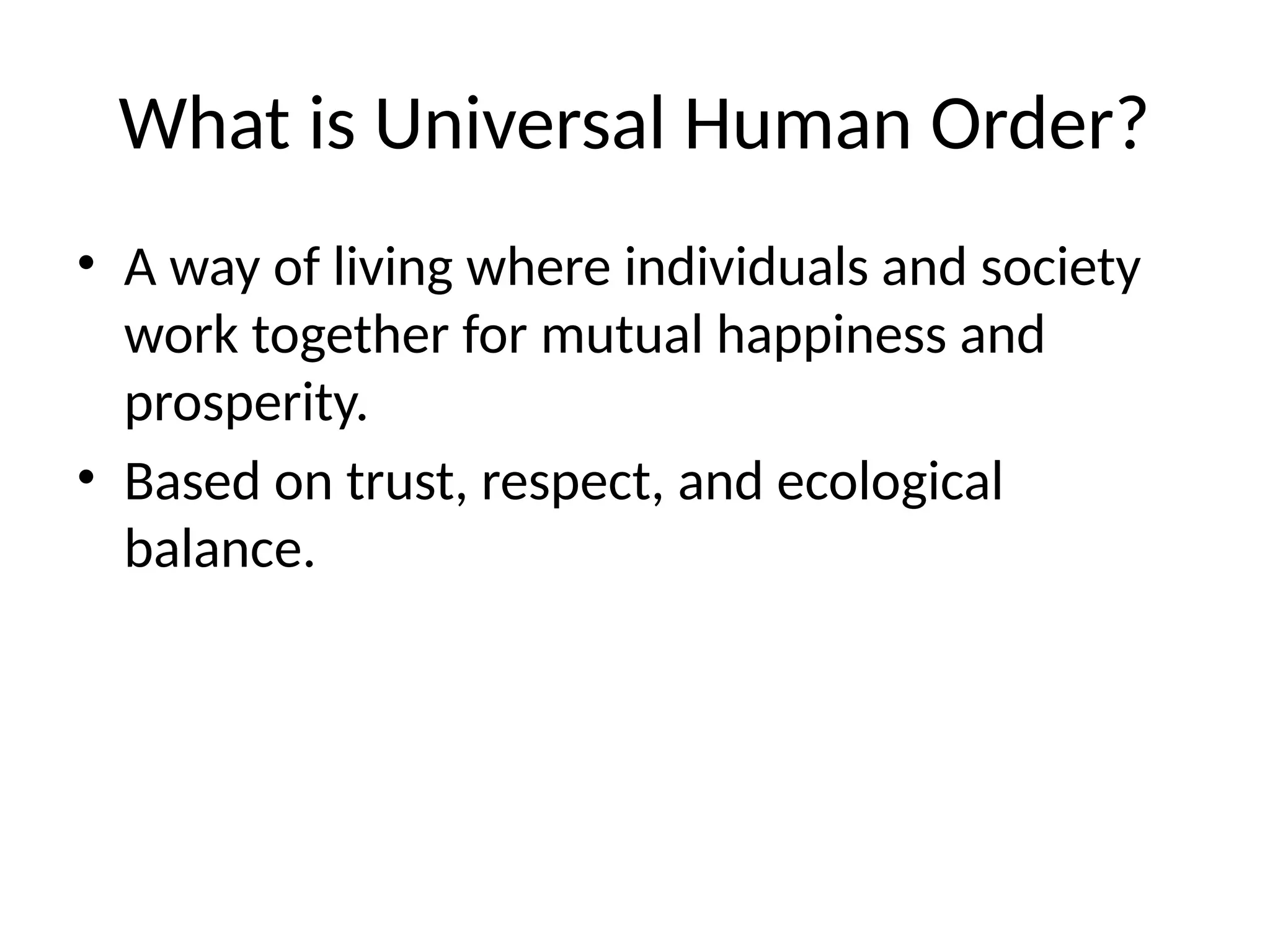 What is Universal Human Order?

• A way of living where individuals and society work together for mutual happiness and prosperity.
• Based on trust, respect, and ecological balance.